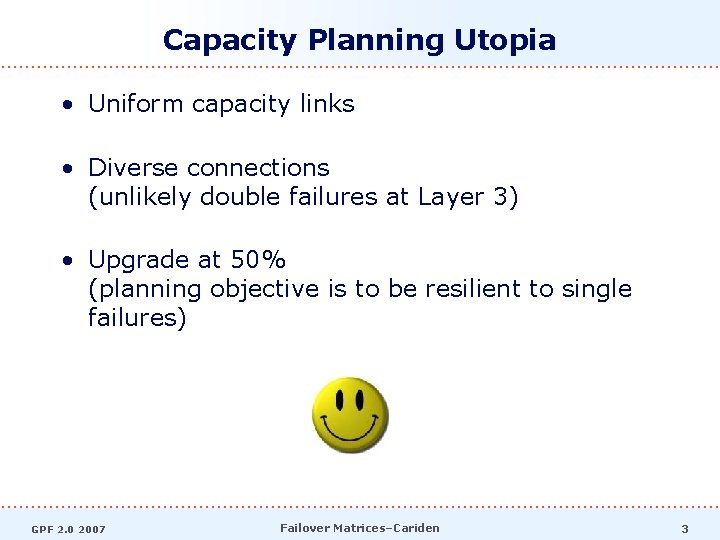 Capacity Planning Utopia

• Uniform capacity links

• Diverse connections
(unlikely double failures at Layer 3)

• Upgrade at 50%
(planning objective is to be resilient to single failures)

GPF 2.0 2007

Failover Matrices–Cariden

3